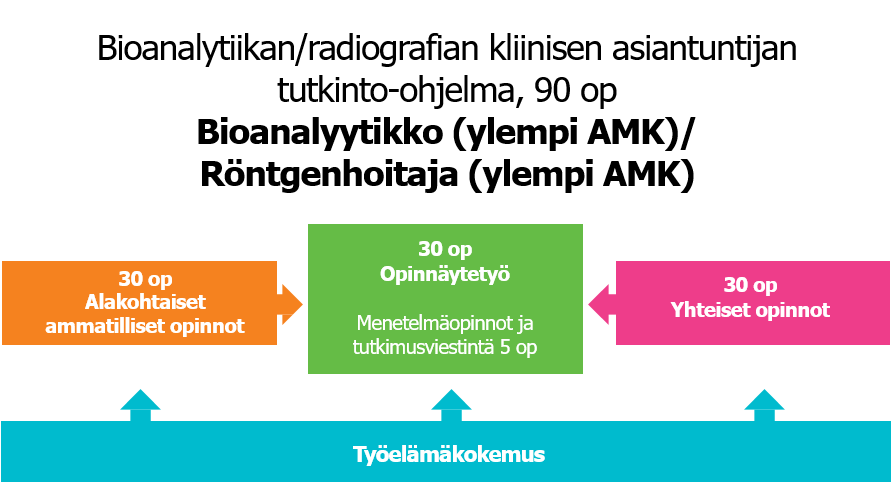 Bioanalytiikan/radiografian kliinisen asiantuntijan tutkinto-ohjelma, 90 op

Bioanalyytikko (ylempi AMK)/
Röntgenhoitaja (ylempi AMK)

30 op
Alakohtaiset ammatilliset opinnot

30 op
Opinnäytetyö

Menetelmäopinnot ja tutkimusviestintä 5 op

30 op
Yhteiset opinnot

Työelämäkokemus